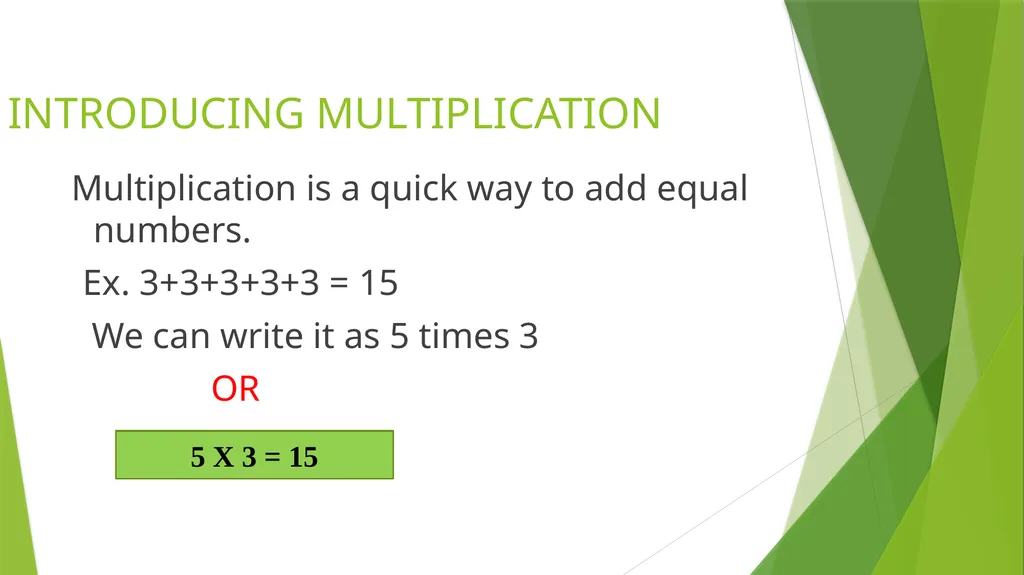 INTRODUCING MULTIPLICATION

Multiplication is a quick way to add equal numbers.

Ex. 3+3+3+3+3 = 15

We can write it as 5 times 3

OR

5 X 3 = 15